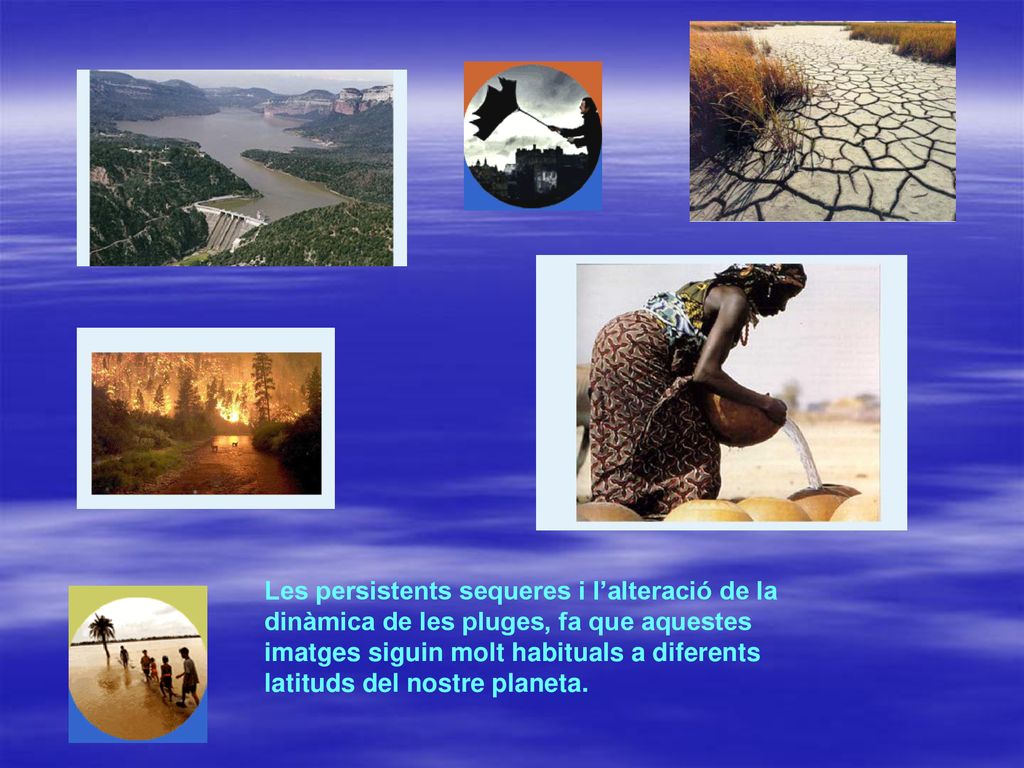 Les persistents sequeres i l’alteració de la dinàmica de les pluges, fa que aquestes imatges siguin molt habituals a diferents latituds del nostre planeta.